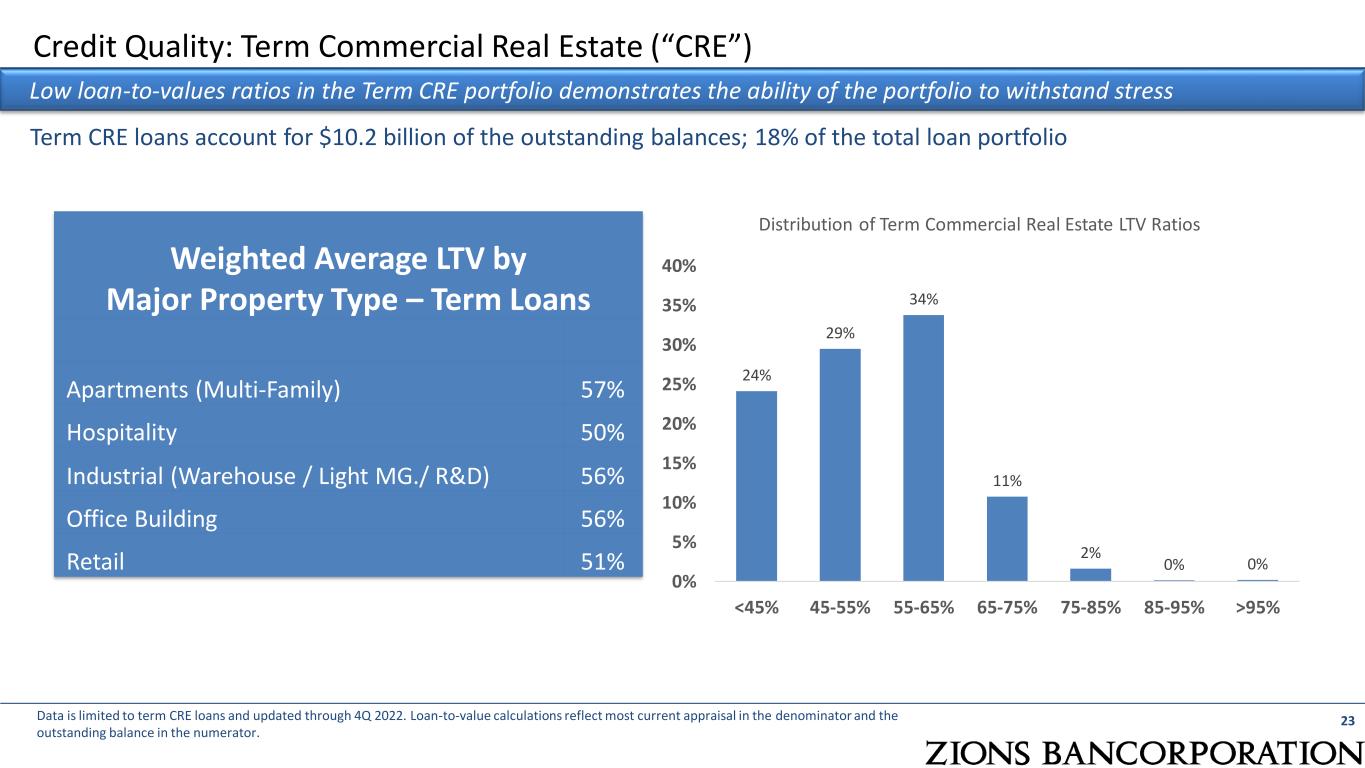 Credit Quality: Term Commercial Real Estate ("CRE")

Low loan-to-values ratios in the Term CRE portfolio demonstrates the ability of the portfolio to withstand stress

Term CRE loans account for $10.2 billion of the outstanding balances; 18% of the total loan portfolio

Weighted Average LTV by
Major Property Type – Term Loans

Apartments (Multi-Family) 57%
Hospitality 50%
Industrial (Warehouse / Light MG./ R&D) 56%
Office Building 56%
Retail 51%

Distribution of Term Commercial Real Estate LTV Ratios

40%
35%
30%
25%
20%
15%
10%
5%
0%

24%
29%
34%
11%
2%
0%
0%

<45% 45-55% 55-65% 65-75% 75-85% 85-95% >95%

Data is limited to term CRE loans and updated through 4Q 2022. Loan-to-value calculations reflect most current appraisal in the denominator and the outstanding balance in the numerator.

23

ZIONS BANCORPORATION